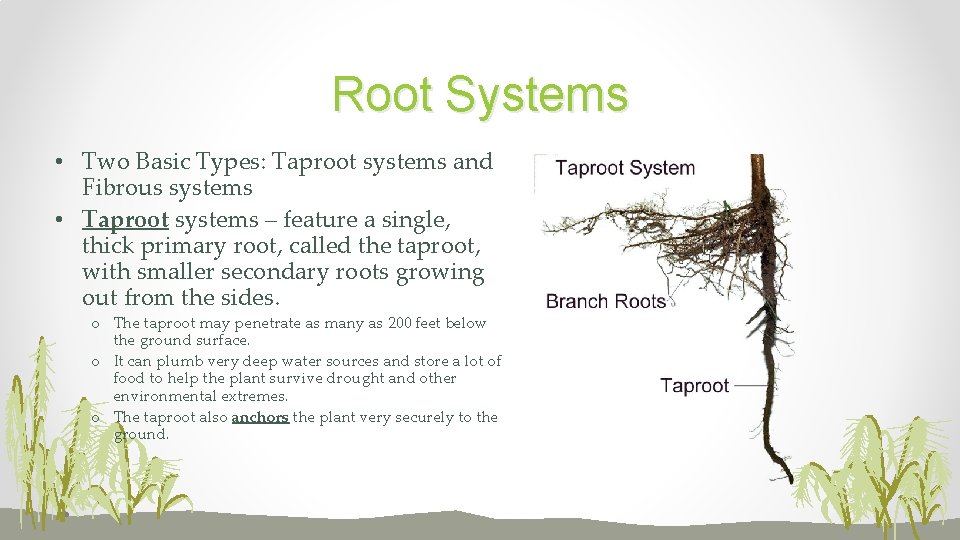 Root Systems

• Two Basic Types: Taproot systems and Fibrous systems
• Taproot systems – feature a single, thick primary root, called the taproot, with smaller secondary roots growing out from the sides.
  o The taproot may penetrate as many as 200 feet below the ground surface.
  o It can plumb very deep water sources and store a lot of food to help the plant survive drought and other environmental extremes.
  o The taproot also anchors the plant very securely to the ground.

Taproot System

Branch Roots

Taproot